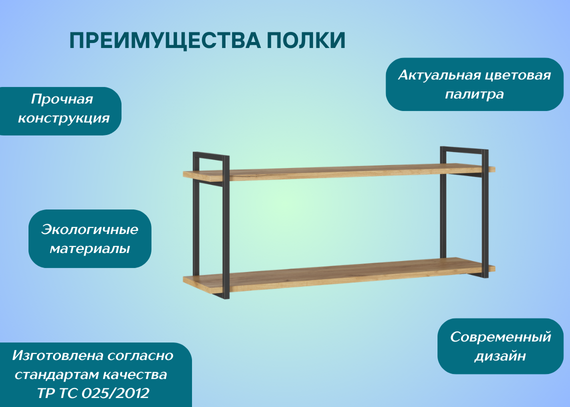 ПРЕИМУЩЕСТВА ПОЛКИ

Прочная конструкция

Актуальная цветовая палитра

Экологичные материалы

Изготовлена согласно стандартам качества ТР ТС 025/2012

Современный дизайн